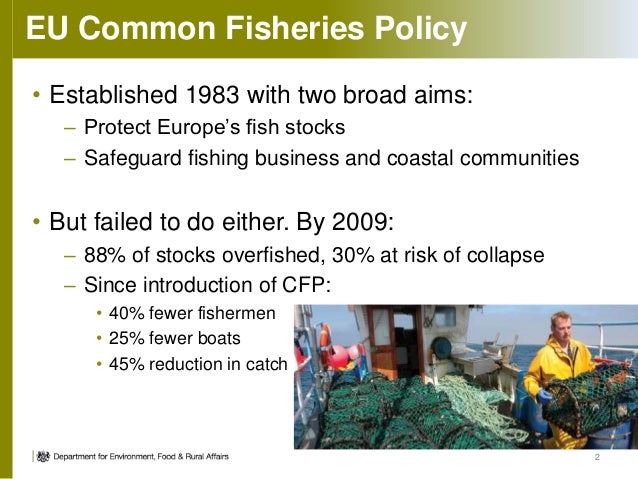 EU Common Fisheries Policy

• Established 1983 with two broad aims:
– Protect Europe's fish stocks
– Safeguard fishing business and coastal communities

• But failed to do either. By 2009:
– 88% of stocks overfished, 30% at risk of collapse
– Since introduction of CFP:
• 40% fewer fishermen
• 25% fewer boats
• 45% reduction in catch

Department for Environment, Food & Rural Affairs

2